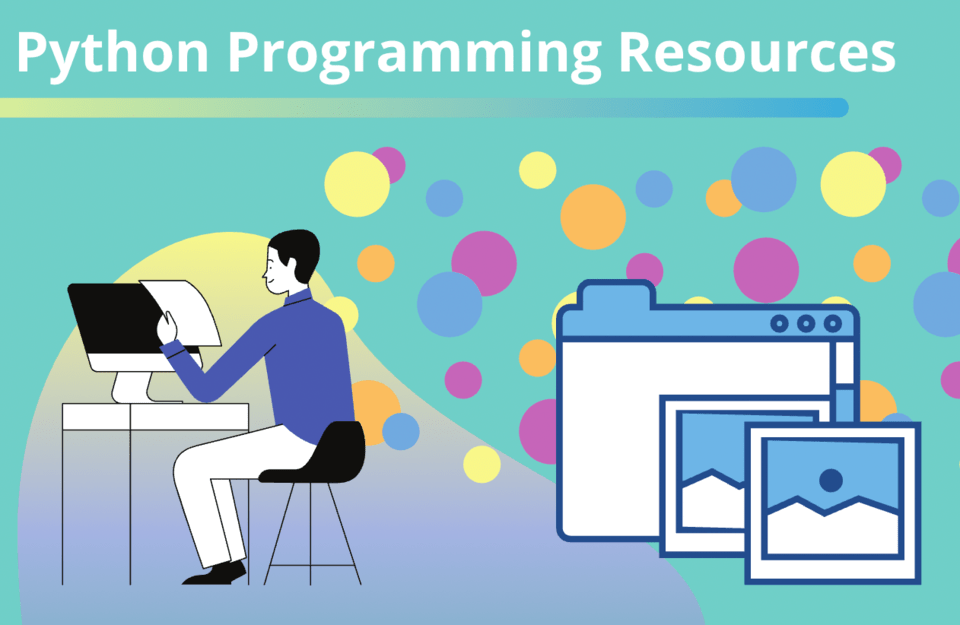 Python Programming Resources